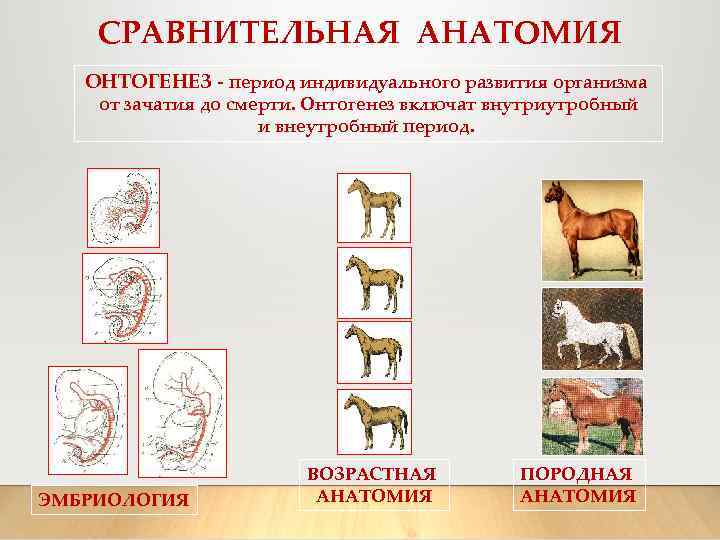 СРАВНИТЕЛЬНАЯ АНАТОМИЯ

ОНТОГЕНЕЗ - период индивидуального развития организма от зачатия до смерти. Онтогенез включат внутриутробный и внеутробный период.

ЭМБРИОЛОГИЯ

ВОЗРАСТНАЯ АНАТОМИЯ

ПОРОДНАЯ АНАТОМИЯ